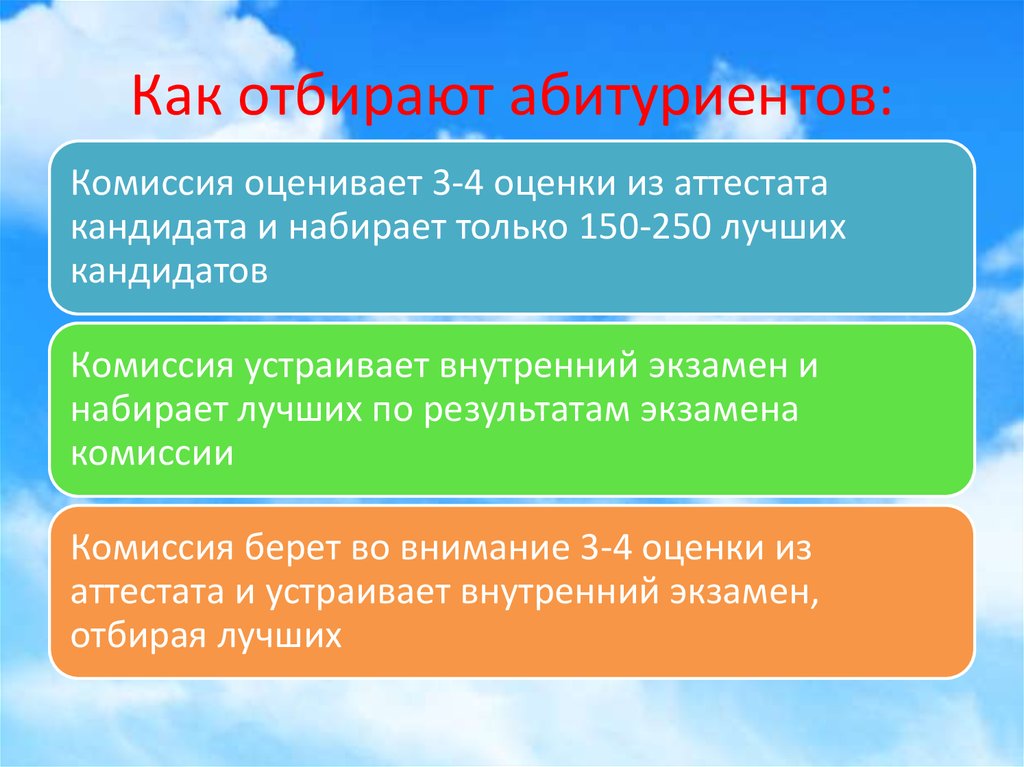 Как отбирают абитуриентов:

Комиссия оценивает 3-4 оценки из аттестата кандидата и набирает только 150-250 лучших кандидатов

Комиссия устраивает внутренний экзамен и набирает лучших по результатам экзамена комиссии

Комиссия берет во внимание 3-4 оценки из аттестата и устраивает внутренний экзамен, отбирая лучших